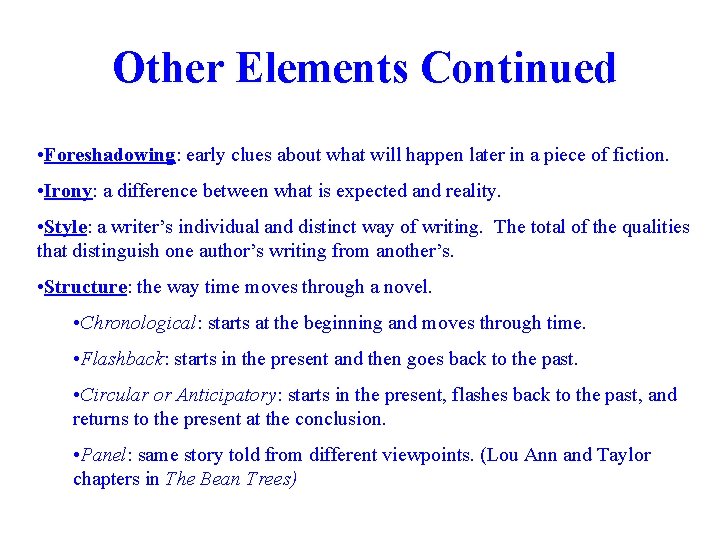 Other Elements Continued

•Foreshadowing: early clues about what will happen later in a piece of fiction.

•Irony: a difference between what is expected and reality.

•Style: a writer's individual and distinct way of writing. The total of the qualities that distinguish one author's writing from another's.

•Structure: the way time moves through a novel.

•Chronological: starts at the beginning and moves through time.

•Flashback: starts in the present and then goes back to the past.

•Circular or Anticipatory: starts in the present, flashes back to the past, and returns to the present at the conclusion.

•Panel: same story told from different viewpoints. (Lou Ann and Taylor chapters in The Bean Trees)